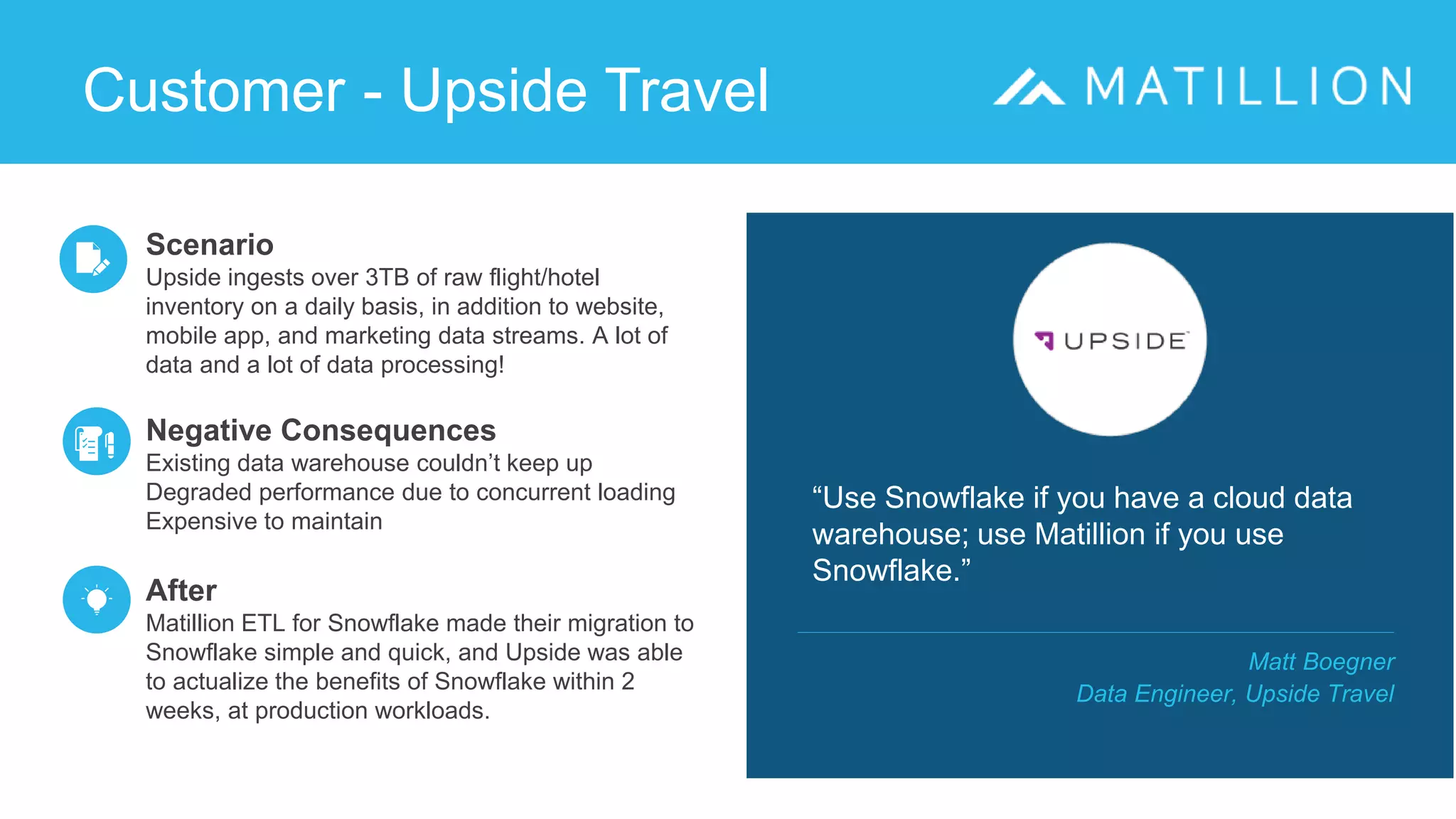 Customer - Upside Travel

MATILLION

Scenario
Upside ingests over 3TB of raw flight/hotel inventory on a daily basis, in addition to website, mobile app, and marketing data streams. A lot of data and a lot of data processing!

Negative Consequences
Existing data warehouse couldn’t keep up
Degraded performance due to concurrent loading
Expensive to maintain

After
Matillion ETL for Snowflake made their migration to Snowflake simple and quick, and Upside was able to actualize the benefits of Snowflake within 2 weeks, at production workloads.

UPSIDE

“Use Snowflake if you have a cloud data warehouse; use Matillion if you use Snowflake.”

Matt Boegner
Data Engineer, Upside Travel